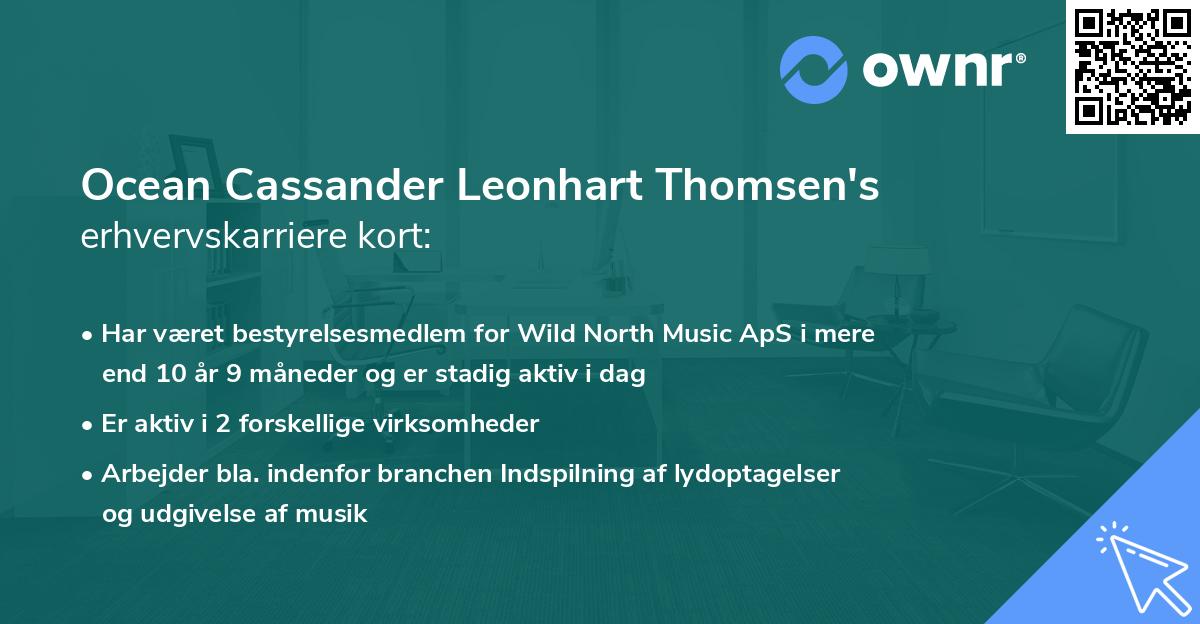 ownr®

Ocean Cassander Leonhart Thomsen's
erhvervskarriere kort:

• Har været bestyrelsesmedlem for Wild North Music ApS i mere end 10 år 9 måneder og er stadig aktiv i dag
• Er aktiv i 2 forskellige virksomheder
• Arbejder bla. indenfor branchen Indspilning af lydoptagelser og udgivelse af musik